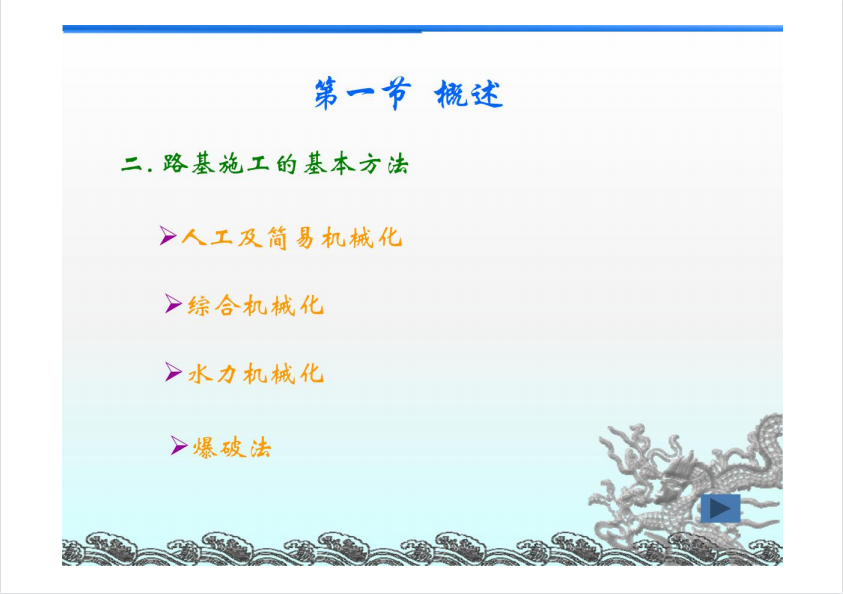 第一节 概述

二. 路基施工的基本方法

➢人工及简易机械化

➢综合机械化

➢水力机械化

➢爆破法